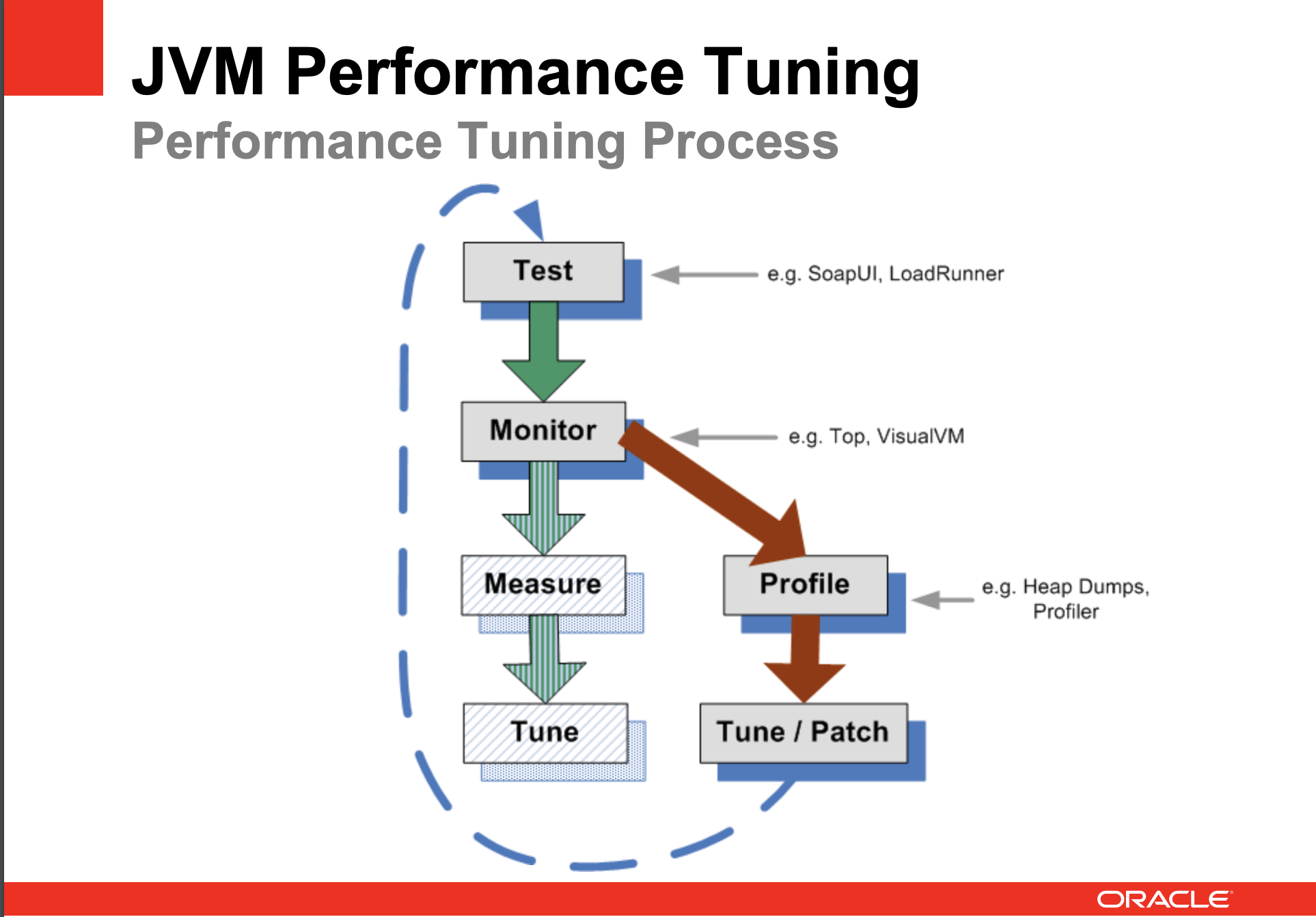 JVM Performance Tuning
Performance Tuning Process

Test
e.g. SoapUI, LoadRunner

Monitor
e.g. Top, VisualVM

Measure

Profile
e.g. Heap Dumps, Profiler

Tune

Tune / Patch

ORACLE